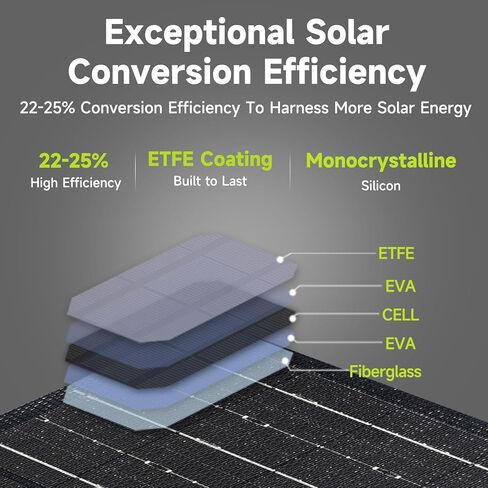 Exceptional Solar Conversion Efficiency

22-25% Conversion Efficiency To Harness More Solar Energy

22-25%
High Efficiency

ETFE Coating
Built to Last

Monocrystalline
Silicon

ETFE
EVA
CELL
EVA
Fiberglass